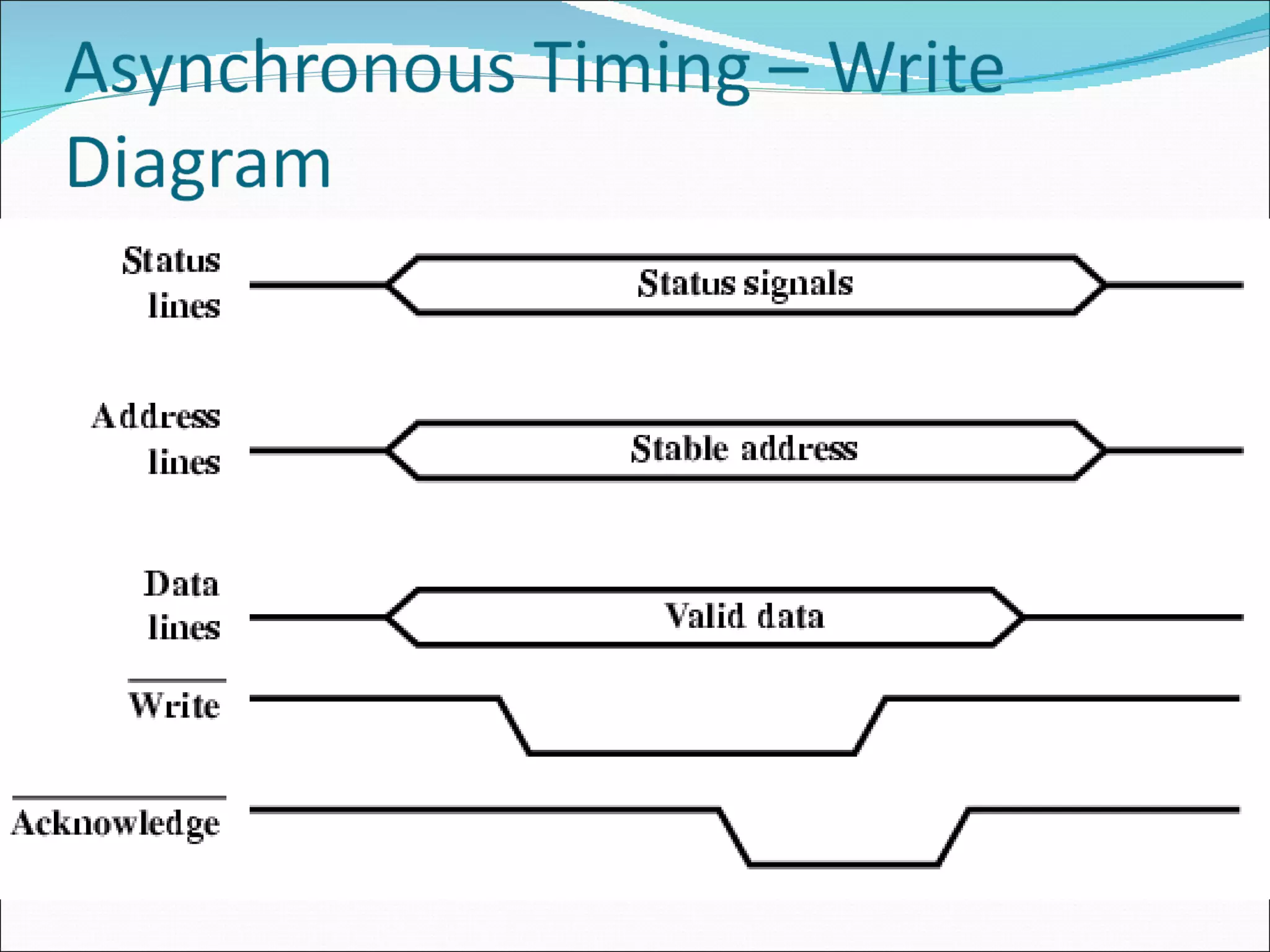 Asynchronous Timing – Write Diagram

Status lines

Status signals

Address lines

Stable address

Data lines

Valid data

$\overline{\text{Write}}$

$\overline{\text{Acknowledge}}$